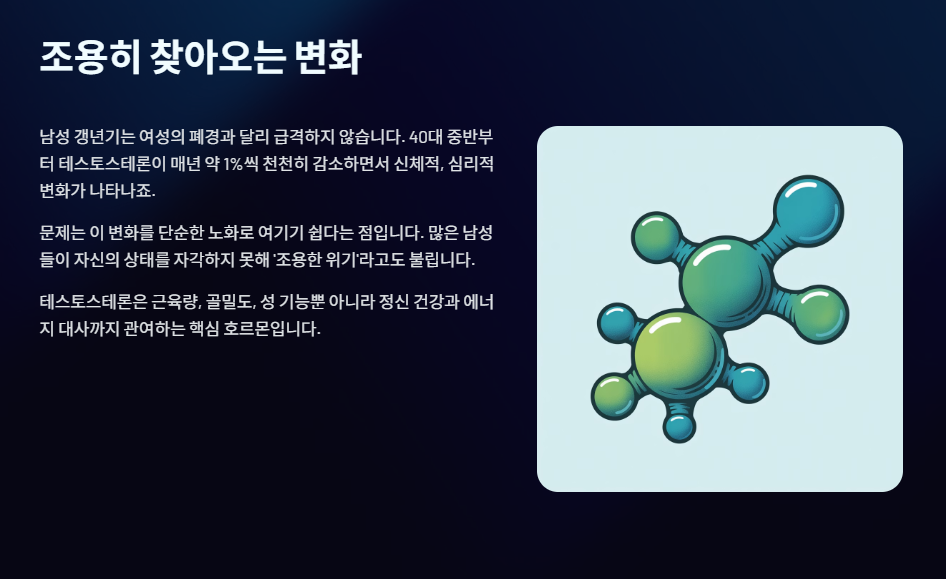 조용히 찾아오는 변화

남성 갱년기는 여성의 폐경과 달리 급격하지 않습니다. 40대 중반부터 테스토스테론이 매년 약 1%씩 천천히 감소하면서 신체적, 심리적 변화가 나타나죠.

문제는 이 변화를 단순한 노화로 여기기 쉽다는 점입니다. 많은 남성들이 자신의 상태를 자각하지 못해 '조용한 위기'라고도 불립니다.

테스토스테론은 근육량, 골밀도, 성 기능뿐 아니라 정신 건강과 에너지 대사까지 관여하는 핵심 호르몬입니다.